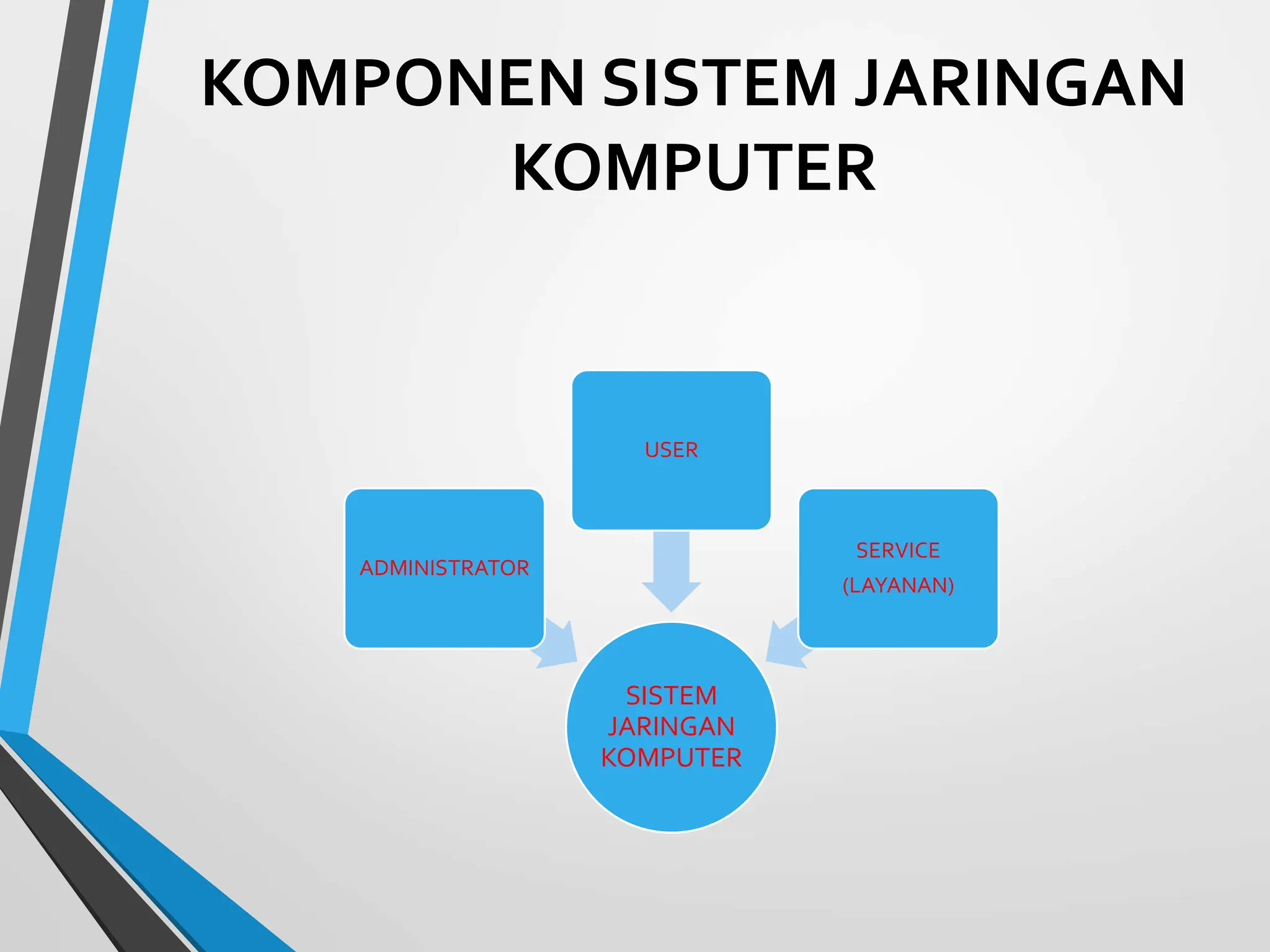 KOMPONEN SISTEM JARINGAN KOMPUTER

USER

ADMINISTRATOR

SERVICE (LAYANAN)

SISTEM JARINGAN KOMPUTER